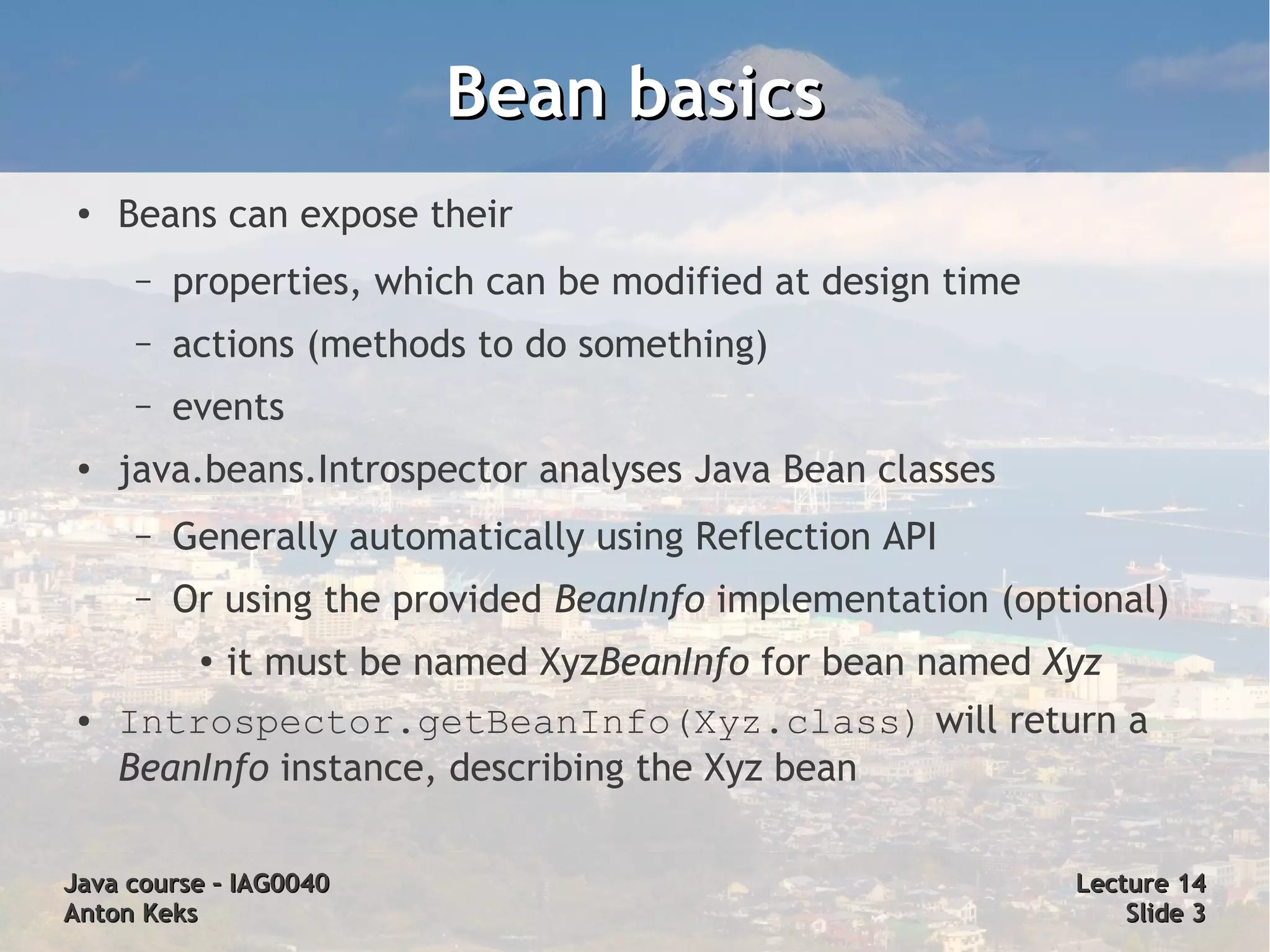 Bean basics

• Beans can expose their

– properties, which can be modified at design time

– actions (methods to do something)

– events

• java.beans.Introspector analyses Java Bean classes

– Generally automatically using Reflection API

– Or using the provided BeanInfo implementation (optional)

• it must be named XyzBeanInfo for bean named Xyz

• Introspector.getBeanInfo(Xyz.class) will return a BeanInfo instance, describing the Xyz bean

Java course – IAG0040
Anton Keks

Lecture 14
Slide 3